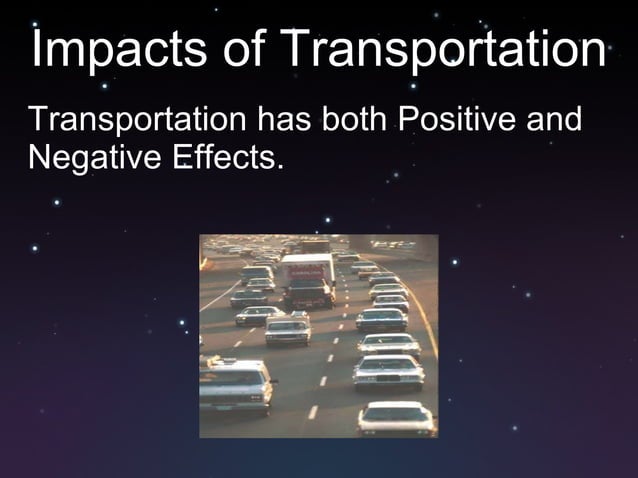 Impacts of Transportation

Transportation has both Positive and Negative Effects.